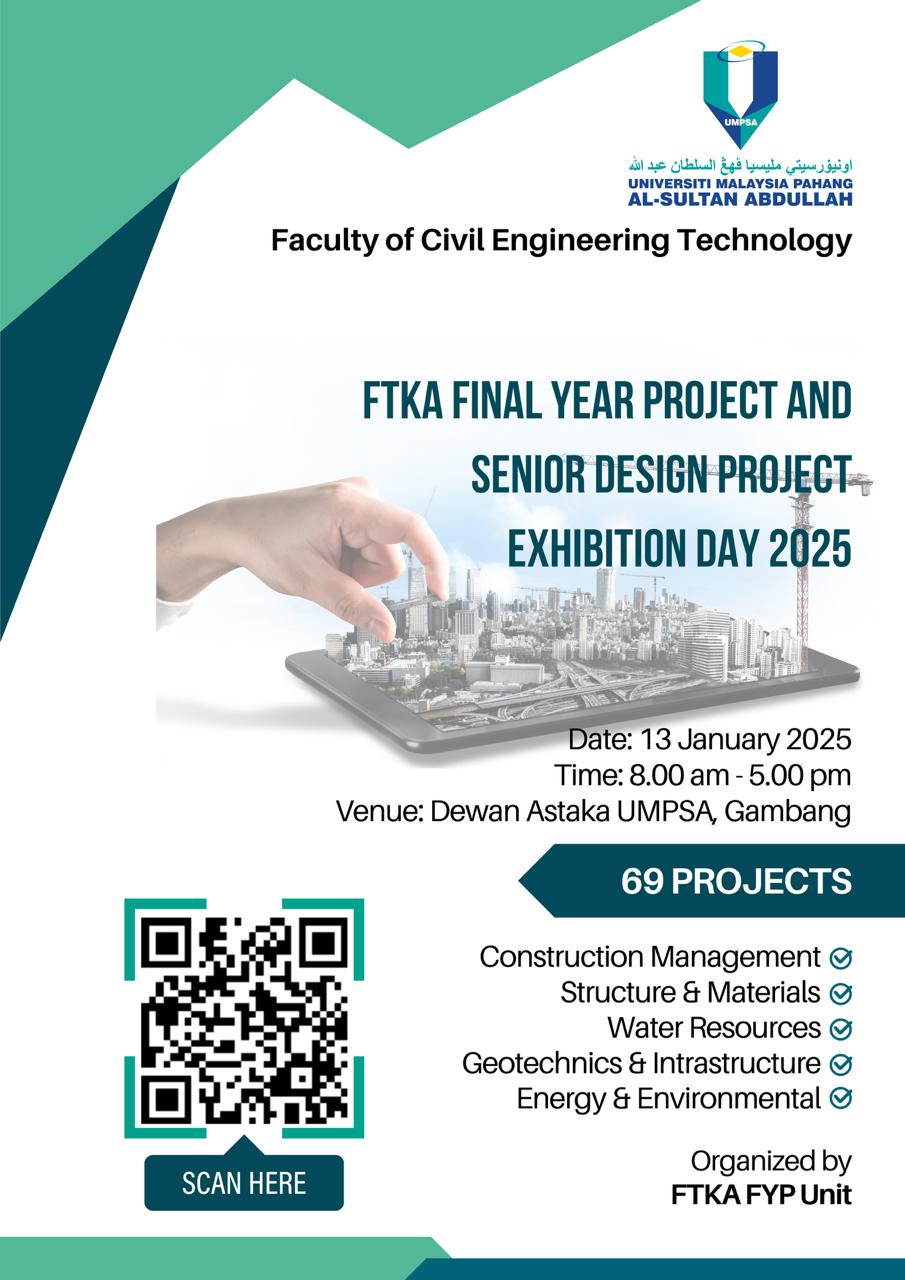 UMPSA

اونيۏرسيتي مليسيا ڤهڠ السلطان عبد الله
UNIVERSITI MALAYSIA PAHANG
AL-SULTAN ABDULLAH

Faculty of Civil Engineering Technology

FTKA FINAL YEAR PROJECT AND SENIOR DESIGN PROJECT EXHIBITION DAY 2025

Date: 13 January 2025
Time: 8.00 am - 5.00 pm
Venue: Dewan Astaka UMPSA, Gambang

69 PROJECTS

Construction Management
Structure & Materials
Water Resources
Geotechnics & Intrastructure
Energy & Environmental

SCAN HERE

Organized by
FTKA FYP Unit